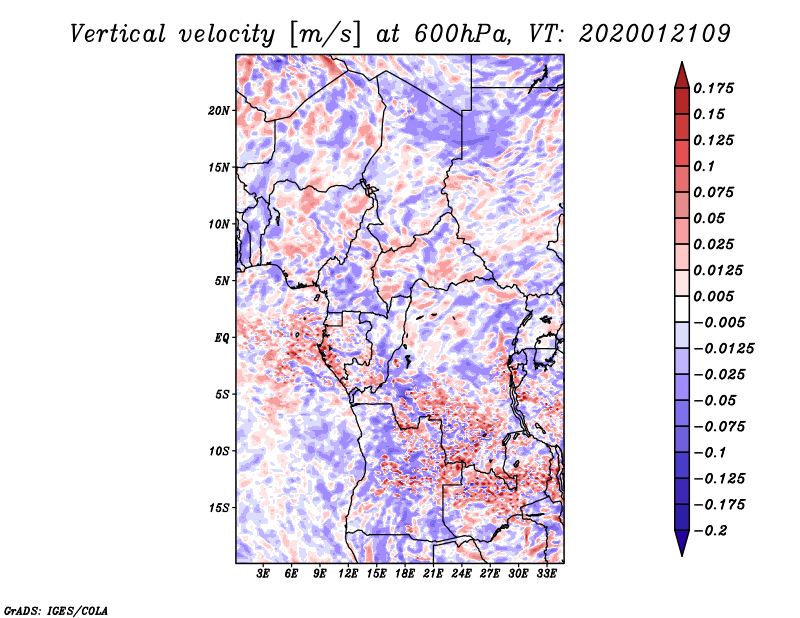 Vertical velocity [m/s] at 600hPa, VT: 2020012109

20N
15N
10N
5N
EQ
5S
10S
15S

3E 6E 9E 12E 15E 18E 21E 24E 27E 30E 33E

0.175
0.15
0.125
0.1
0.075
0.05
0.025
0.0125
0.005
−0.005
−0.0125
−0.025
−0.05
−0.075
−0.1
−0.125
−0.175
−0.2

GrADS: IGES/COLA